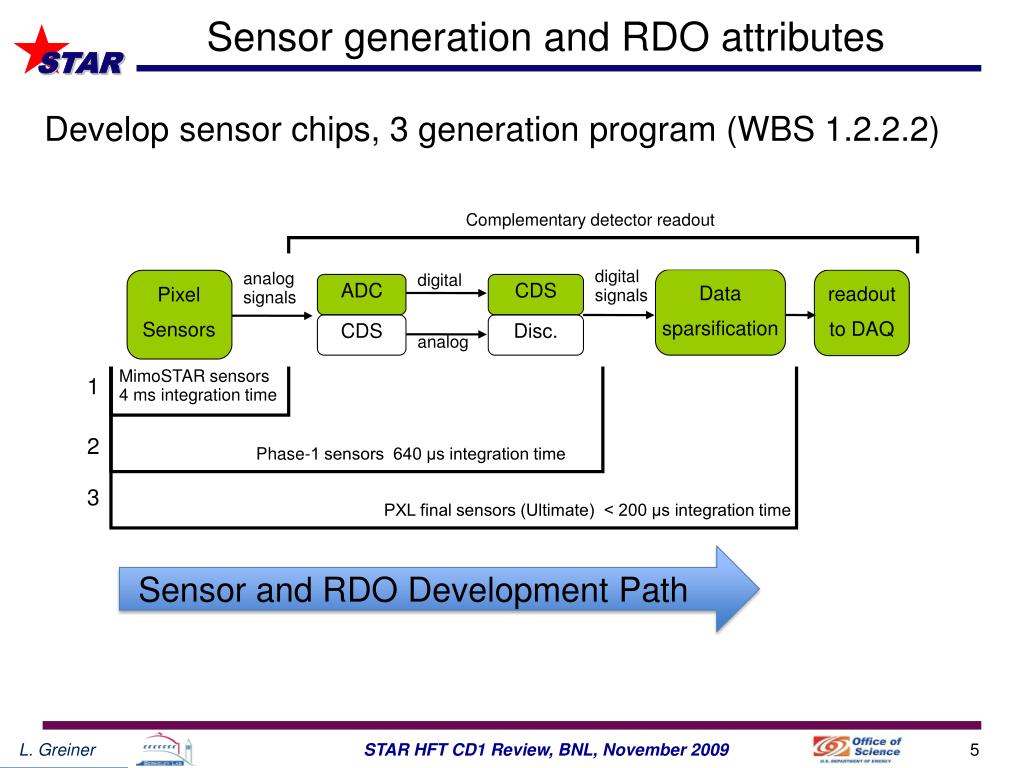 STAR

Sensor generation and RDO attributes

Develop sensor chips, 3 generation program (WBS 1.2.2.2)

Complementary detector readout

Pixel Sensors

analog signals

ADC

CDS

digital

analog

CDS

Disc.

digital signals

Data sparsification

readout to DAQ

1

MimoSTAR sensors
4 ms integration time

2

Phase-1 sensors 640 μs integration time

3

PXL final sensors (Ultimate) < 200 μs integration time

Sensor and RDO Development Path

L. Greiner

STAR HFT CD1 Review, BNL, November 2009

Office of Science
U.S. DEPARTMENT OF ENERGY

5